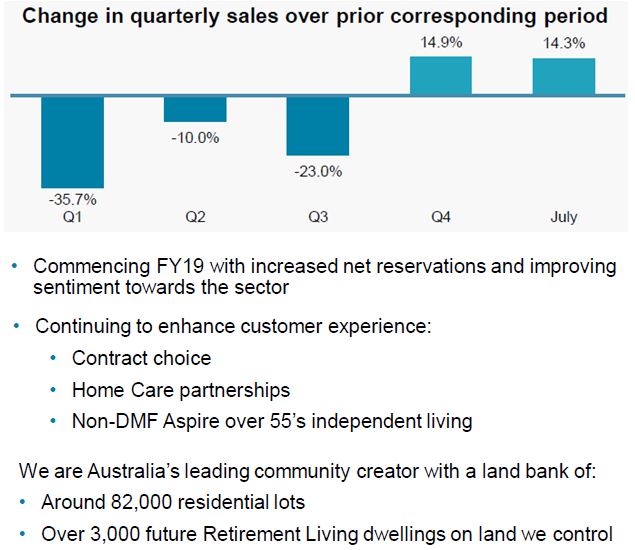 Change in quarterly sales over prior corresponding period

14.9%
14.3%
-10.0%
-23.0%
-35.7%
Q1
Q2
Q3
Q4
July

• Commencing FY19 with increased net reservations and improving sentiment towards the sector

• Continuing to enhance customer experience:
  • Contract choice
  • Home Care partnerships
  • Non-DMF Aspire over 55's independent living

We are Australia's leading community creator with a land bank of:
• Around 82,000 residential lots
• Over 3,000 future Retirement Living dwellings on land we control